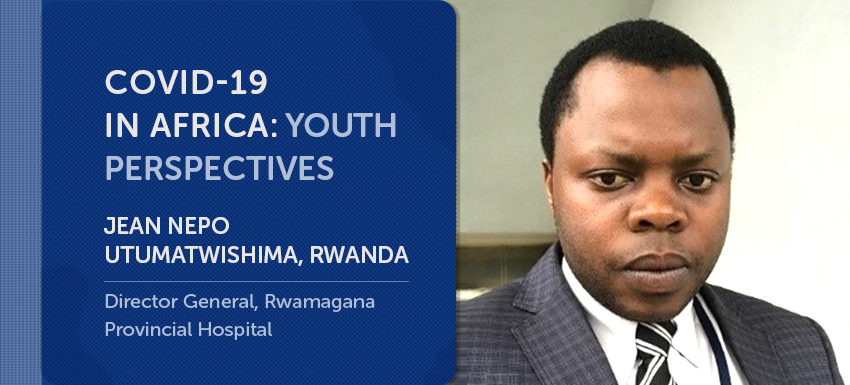 COVID-19
IN AFRICA: YOUTH PERSPECTIVES

JEAN NEPO UTUMATWISHIMA, RWANDA

Director General, Rwamagana Provincial Hospital